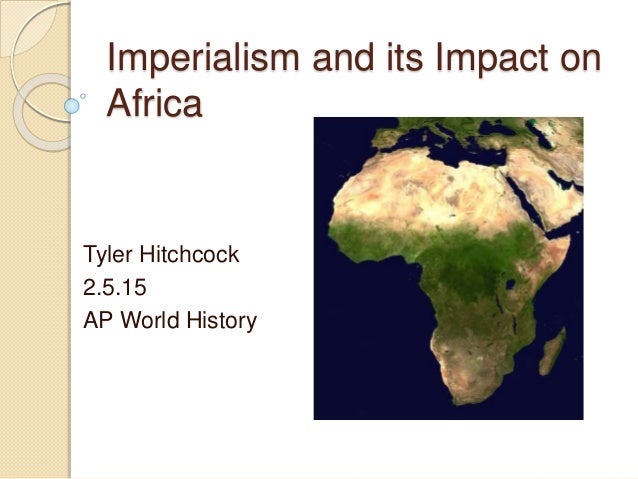 Imperialism and its Impact on Africa

Tyler Hitchcock
2.5.15
AP World History